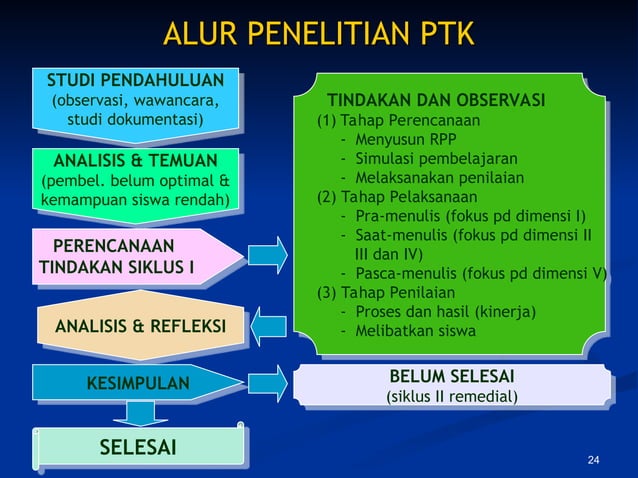 ALUR PENELITIAN PTK

STUDI PENDAHULUAN (observasi, wawancara, studi dokumentasi)

ANALISIS & TEMUAN (pembel. belum optimal & kemampuan siswa rendah)

PERENCANAAN TINDAKAN SIKLUS I

ANALISIS & REFLEKSI

KESIMPULAN

SELESAI

TINDAKAN DAN OBSERVASI
(1) Tahap Perencanaan
- Menyusun RPP
- Simulasi pembelajaran
- Melaksanakan penilaian
(2) Tahap Pelaksanaan
- Pra-menulis (fokus pd dimensi I)
- Saat-menulis (fokus pd dimensi II III dan IV)
- Pasca-menulis (fokus pd dimensi V)
(3) Tahap Penilaian
- Proses dan hasil (kinerja)
- Melibatkan siswa

BELUM SELESAI
(siklus II remedial)

24